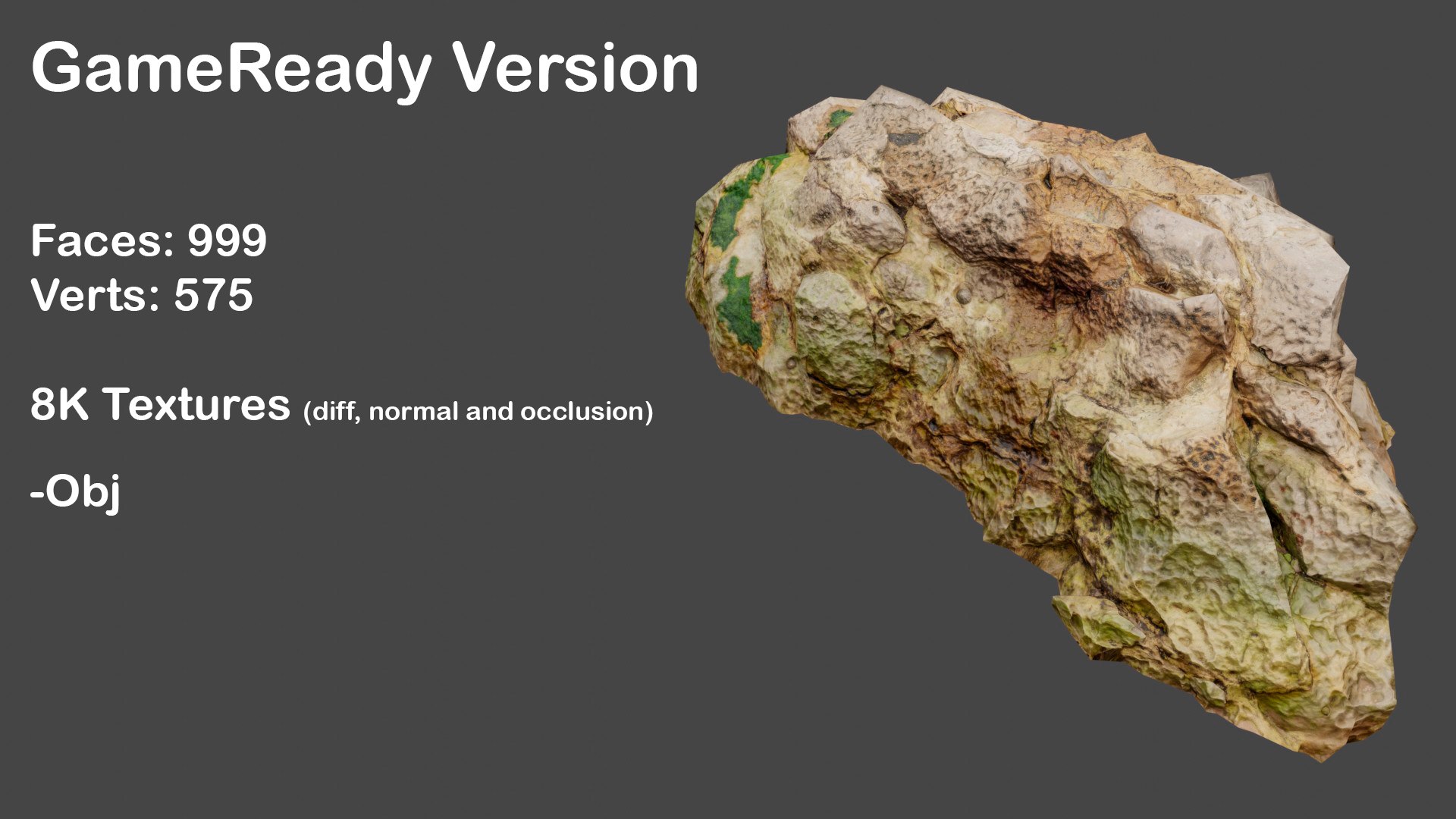 GameReady Version

Faces: 999
Verts: 575

8K Textures (diff, normal and occlusion)

-Obj